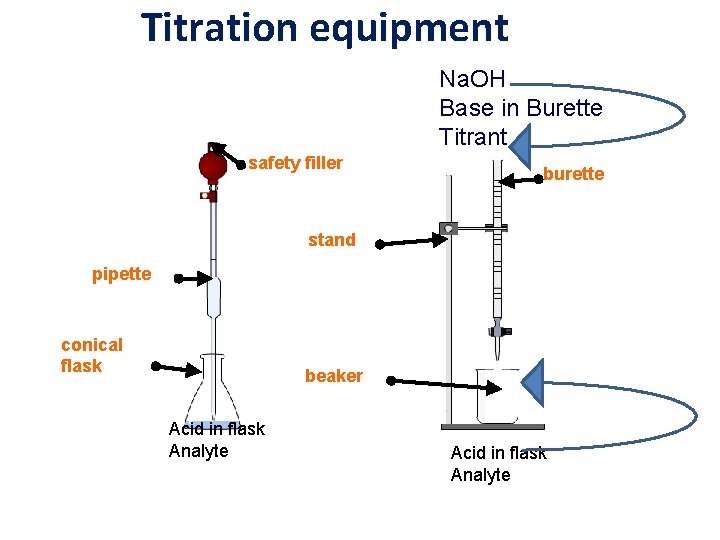 Titration equipment

NaOH
Base in Burette
Titrant

safety filler

burette

stand

pipette

conical flask

beaker

Acid in flask
Analyte

Acid in flask
Analyte